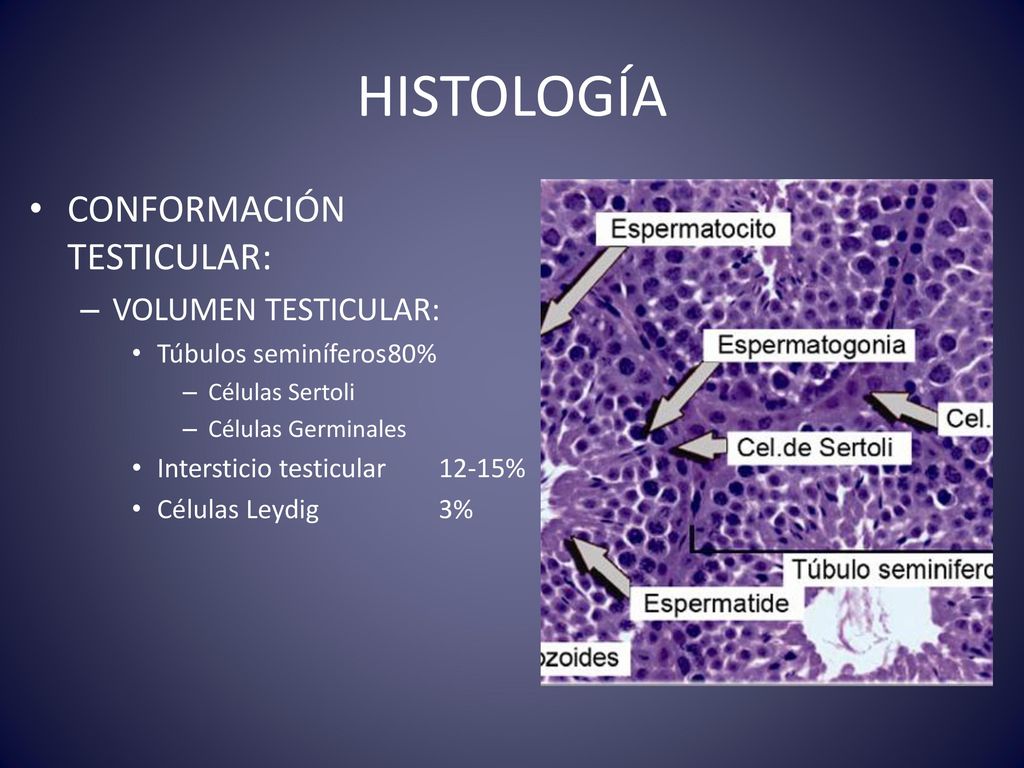 HISTOLOGÍA

• CONFORMACIÓN TESTICULAR:
– VOLUMEN TESTICULAR:
• Túbulos seminíferos80%
– Células Sertoli
– Células Germinales
• Intersticio testicular 12-15%
• Células Leydig 3%

Espermatocito
Espermatogonia
Cel.
Cel.de Sertoli
Túbulo seminifero
Espermatide
zoides